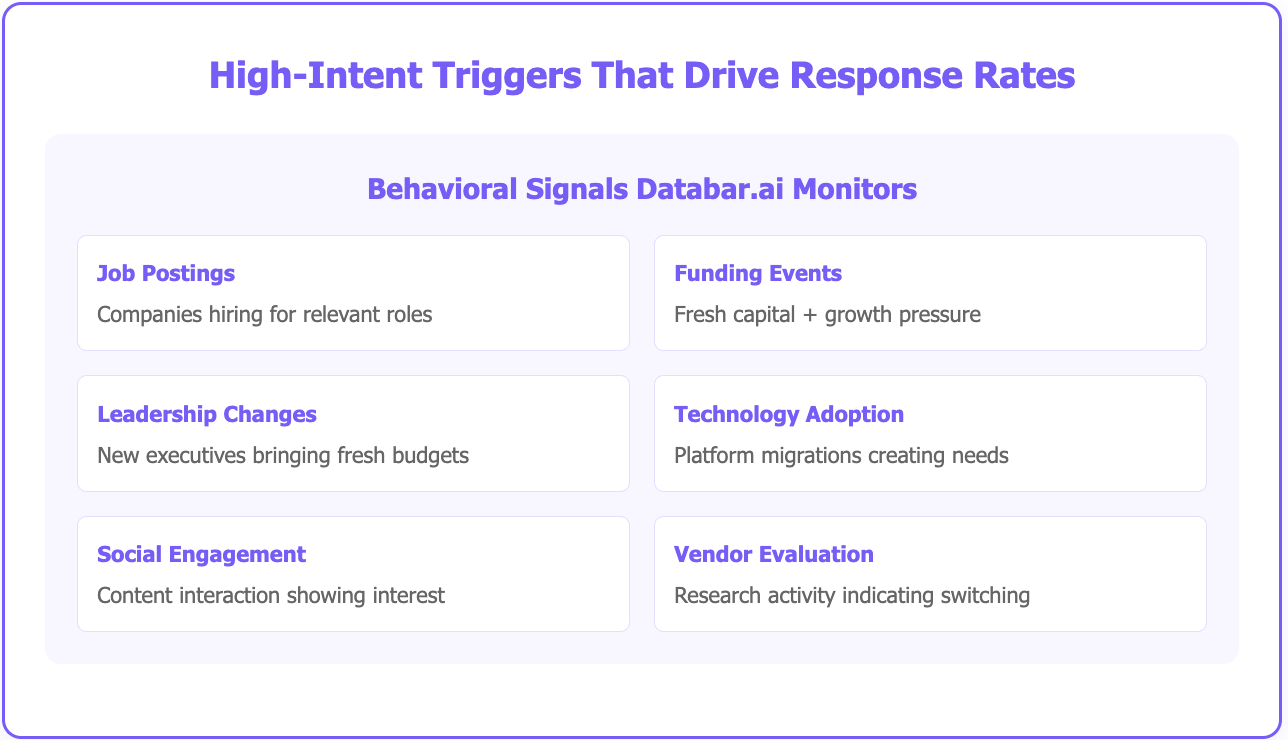 High-Intent Triggers That Drive Response Rates

Behavioral Signals Databar.ai Monitors

Job Postings
Companies hiring for relevant roles

Funding Events
Fresh capital + growth pressure

Leadership Changes
New executives bringing fresh budgets

Technology Adoption
Platform migrations creating needs

Social Engagement
Content interaction showing interest

Vendor Evaluation
Research activity indicating switching